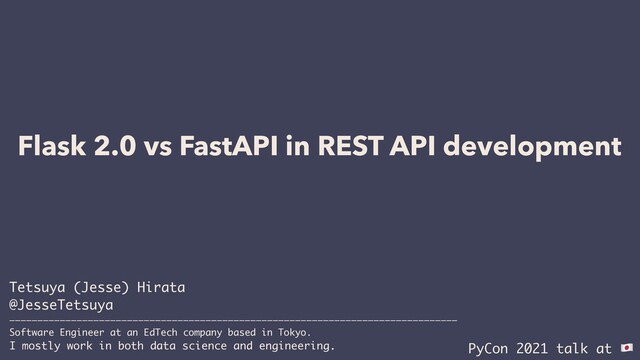 Flask 2.0 vs FastAPI in REST API development

Tetsuya (Jesse) Hirata
@JesseTetsuya

Software Engineer at an EdTech company based in Tokyo.
I mostly work in both data science and engineering.

PyCon 2021 talk at 🇯🇵